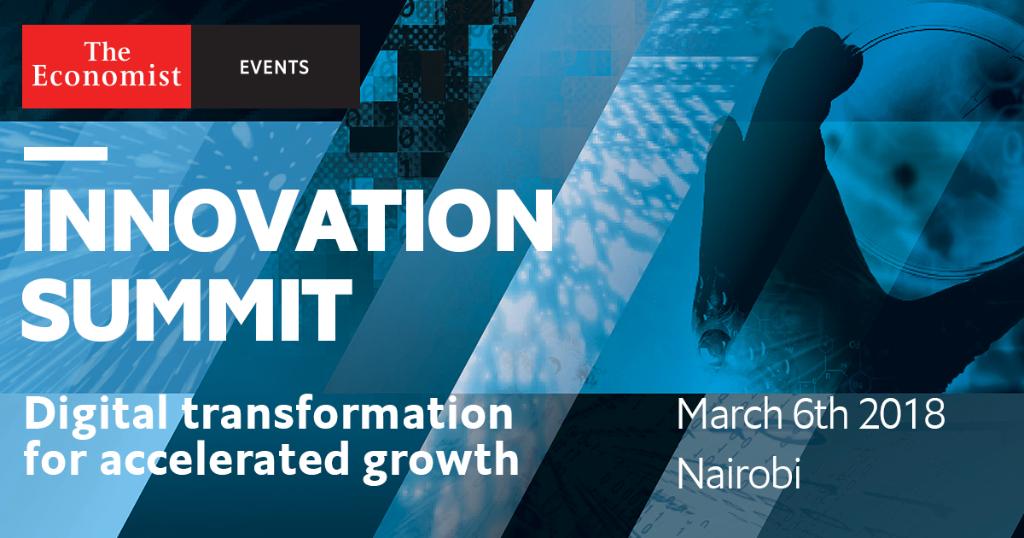 The Economist EVENTS

INNOVATION SUMMIT

Digital transformation for accelerated growth

March 6th 2018
Nairobi